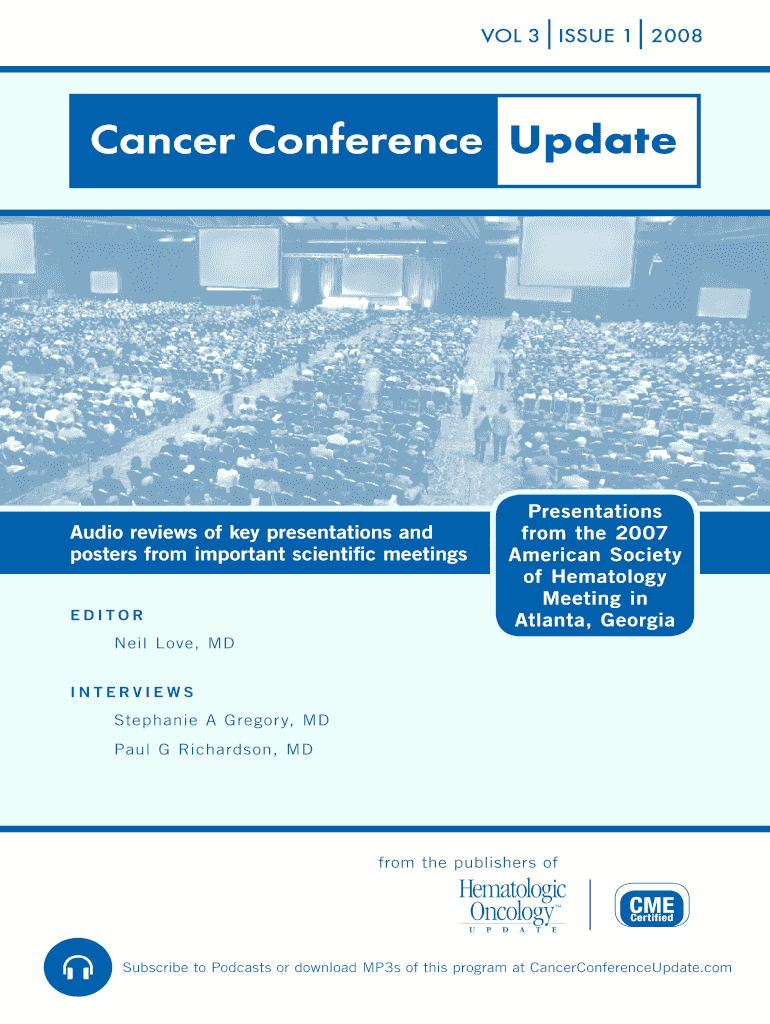 VOL 3 | ISSUE 1 | 2008

Cancer Conference Update

Audio reviews of key presentations and posters from important scientific meetings

Presentations from the 2007 American Society of Hematology Meeting in Atlanta, Georgia

EDITOR

Neil Love, MD

INTERVIEWS

Stephanie A Gregory, MD

Paul G Richardson, MD

from the publishers of

Hematologic Oncology™ UPDATE

CME Certified

Subscribe to Podcasts or download MP3s of this program at CancerConferenceUpdate.com